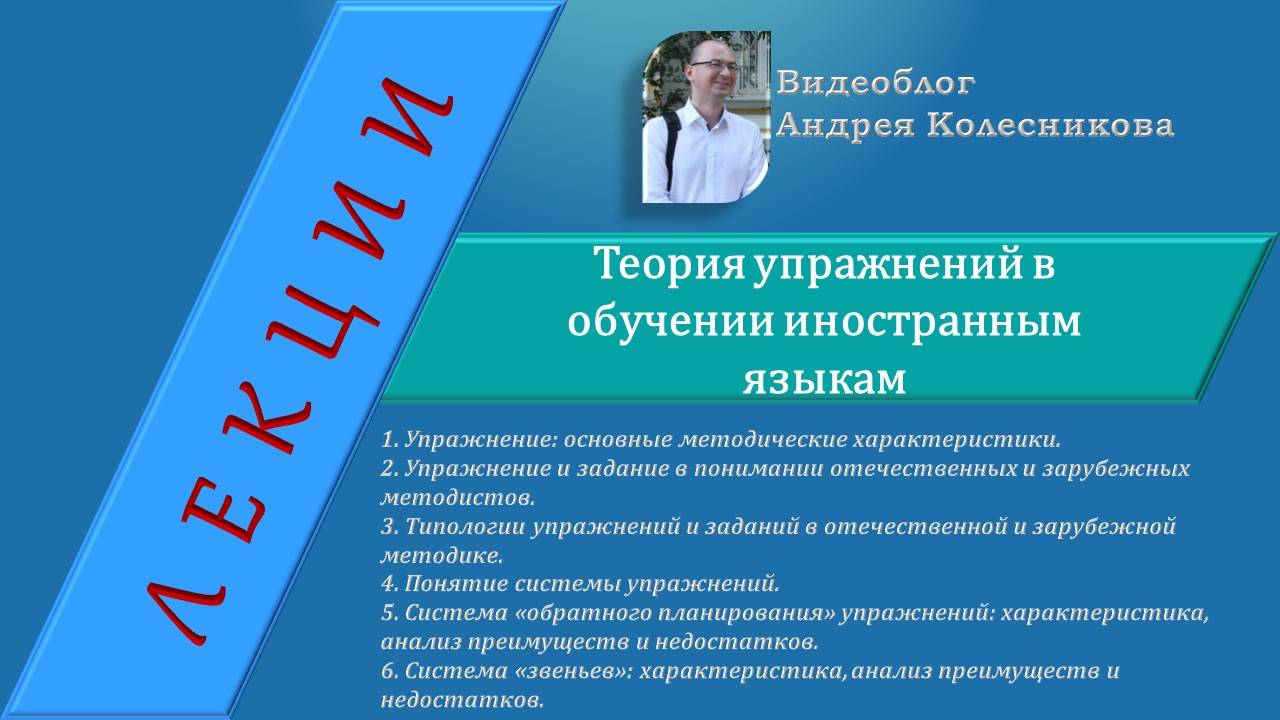 ЛЕКЦИИ

Видеоблог
Андрея Колесникова

Теория упражнений в обучении иностранным языкам

1. Упражнение: основные методические характеристики.
2. Упражнение и задание в понимании отечественных и зарубежных методистов.
3. Типологии упражнений и заданий в отечественной и зарубежной методике.
4. Понятие системы упражнений.
5. Система «обратного планирования» упражнений: характеристика, анализ преимуществ и недостатков.
6. Система «звеньев»: характеристика, анализ преимуществ и недостатков.